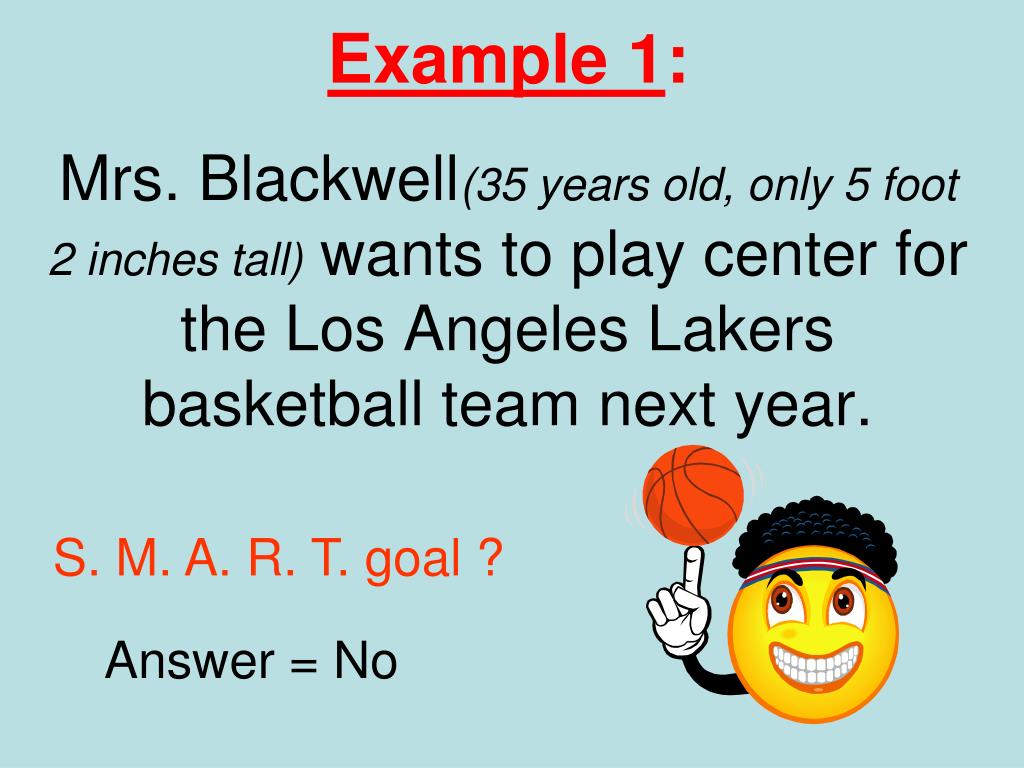 Example 1:

Mrs. Blackwell(35 years old, only 5 foot 2 inches tall) wants to play center for the Los Angeles Lakers basketball team next year.

S. M. A. R. T. goal ?

Answer = No